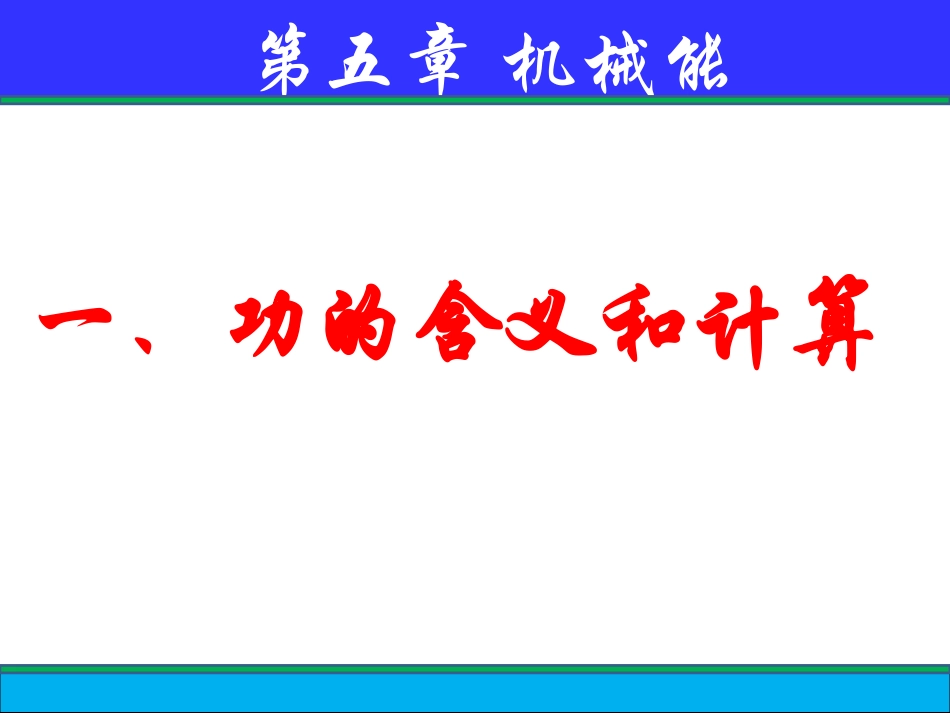 第五章 机械能

一、 功的含义和计算